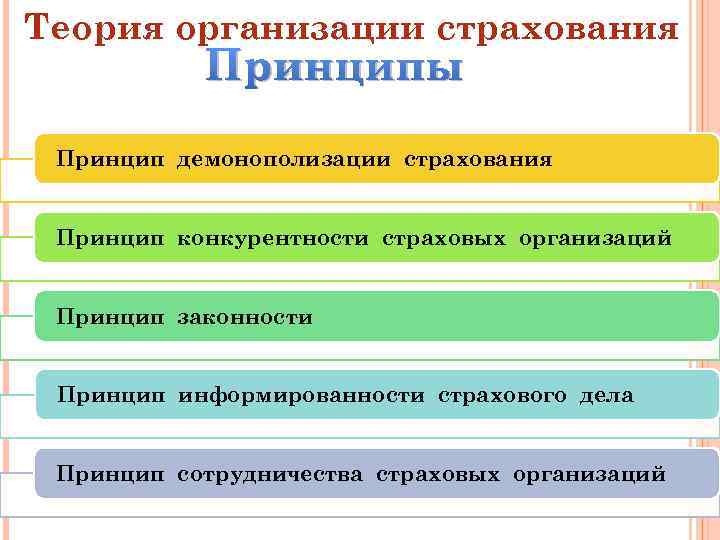 Теория организации страхования
Принципы

Принцип демонополизации страхования

Принцип конкурентности страховых организаций

Принцип законности

Принцип информированности страхового дела

Принцип сотрудничества страховых организаций